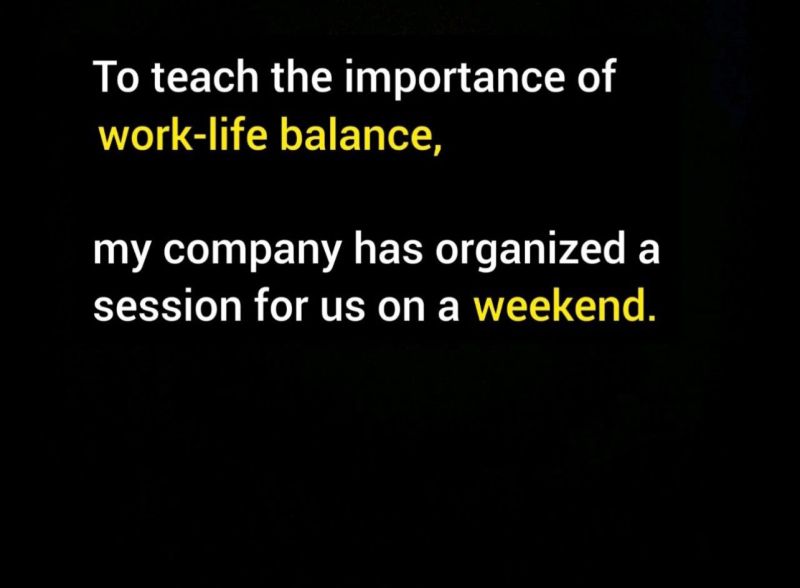 To teach the importance of work-life balance,

my company has organized a session for us on a weekend.